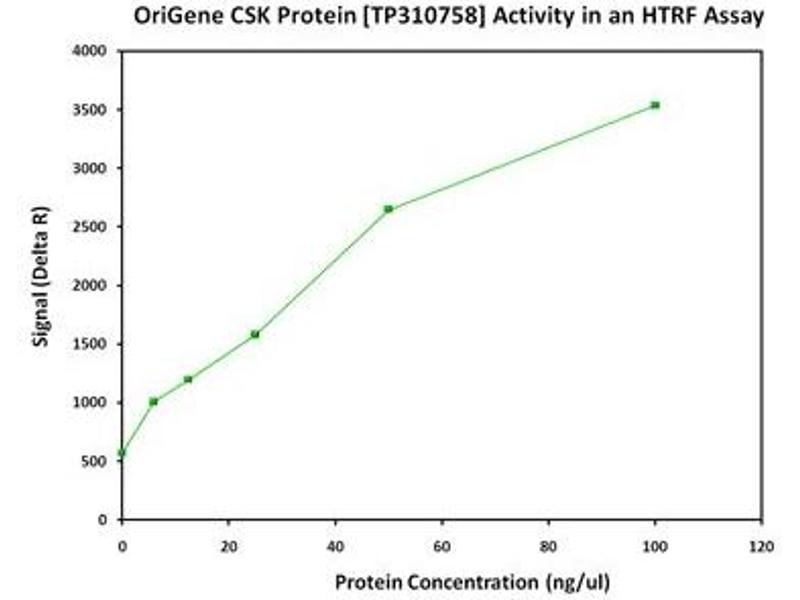 OriGene CSK Protein [TP310758] Activity in an HTRF Assay

Signal (Delta R)

4000
3500
3000
2500
2000
1500
1000
500
0

0
20
40
60
80
100
120

Protein Concentration (ng/ul)